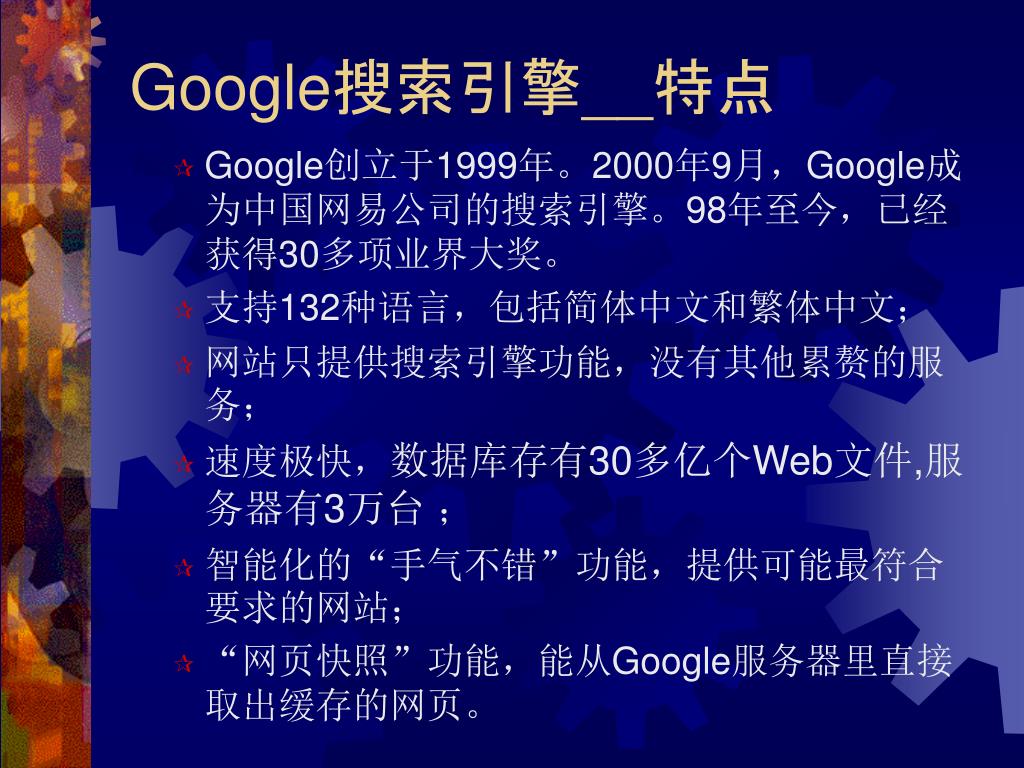 Google搜索引擎__特点

Google创立于1999年。2000年9月，Google成为中国网易公司的搜索引擎。98年至今，已经获得30多项业界大奖。

支持132种语言，包括简体中文和繁体中文；

网站只提供搜索引擎功能，没有其他累赘的服务；

速度极快，数据库存有30多亿个Web文件,服务器有3万台 ；

智能化的“手气不错”功能，提供可能最符合要求的网站；

“网页快照”功能，能从Google服务器里直接取出缓存的网页。